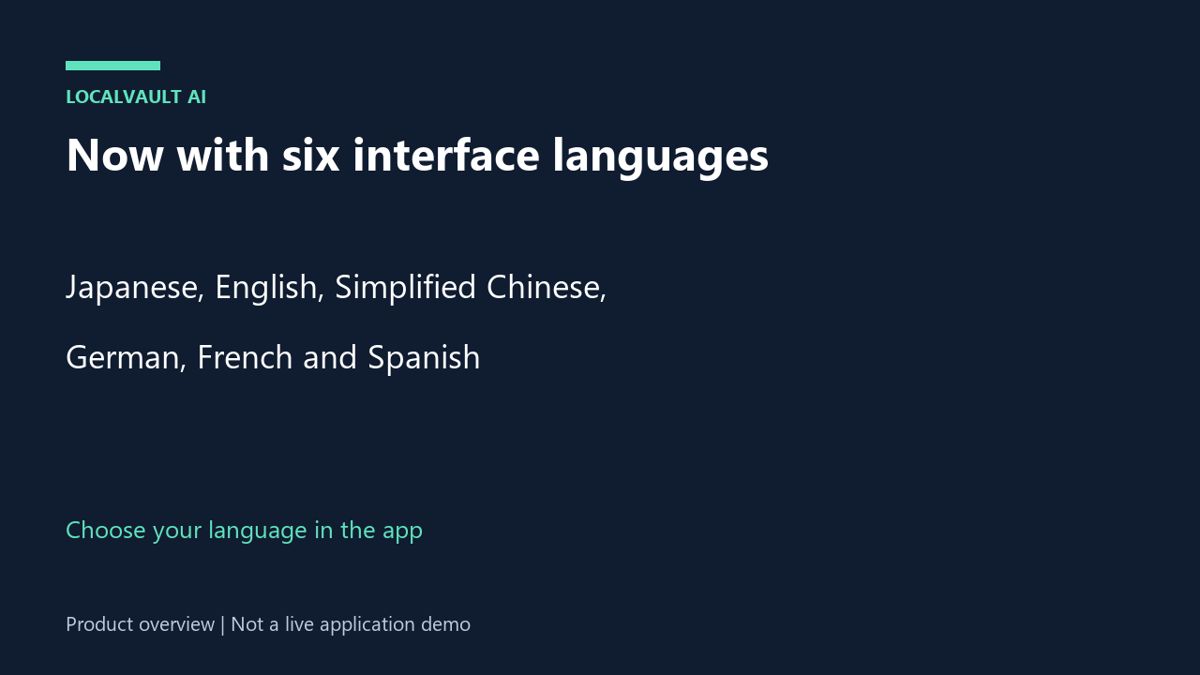 LOCALVAULT AI

Now with six interface languages

Japanese, English, Simplified Chinese, German, French and Spanish

Choose your language in the app

Product overview | Not a live application demo